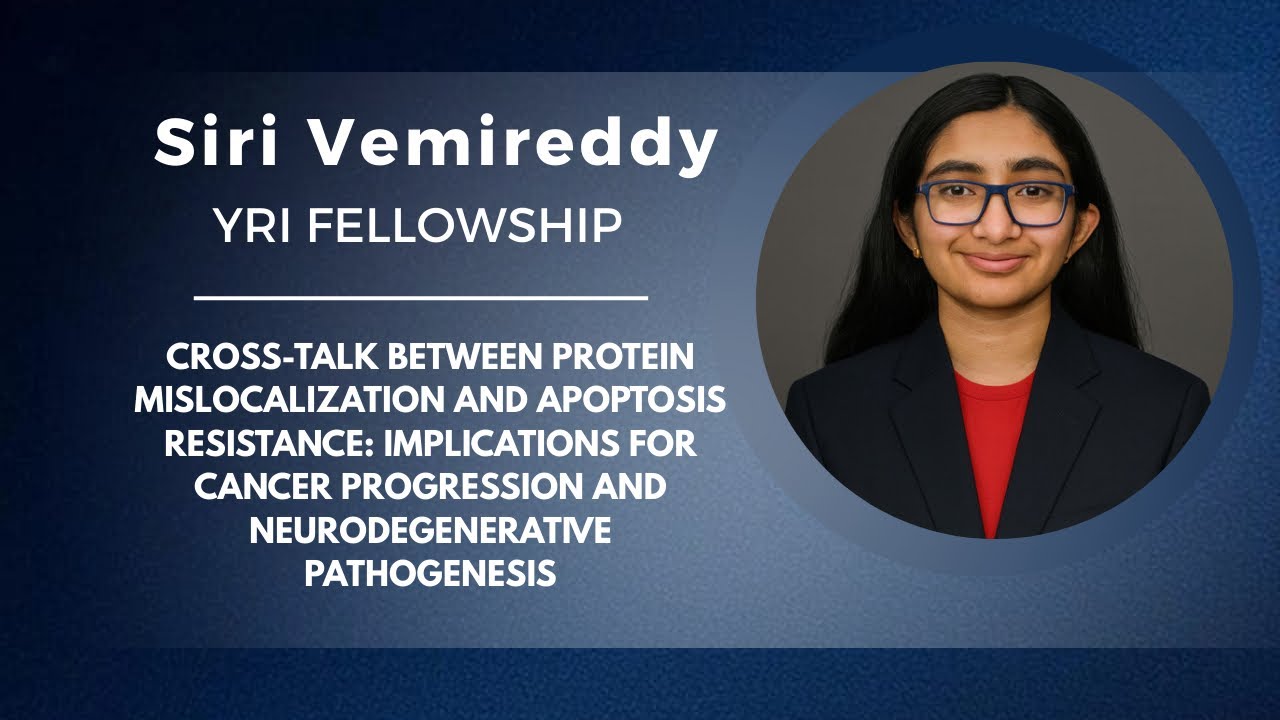 Siri Vemireddy

YRI FELLOWSHIP

CROSS-TALK BETWEEN PROTEIN MISLOCALIZATION AND APOPTOSIS RESISTANCE: IMPLICATIONS FOR CANCER PROGRESSION AND NEURODEGENERATIVE PATHOGENESIS